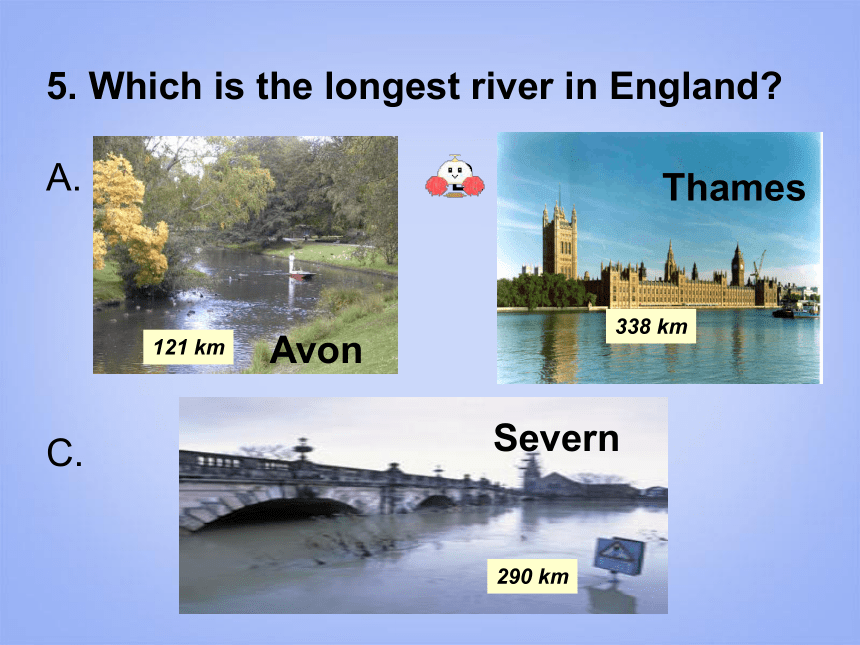 5. Which is the longest river in England?

A.

121 km

Avon

Thames

338 km

C.

Severn

290 km